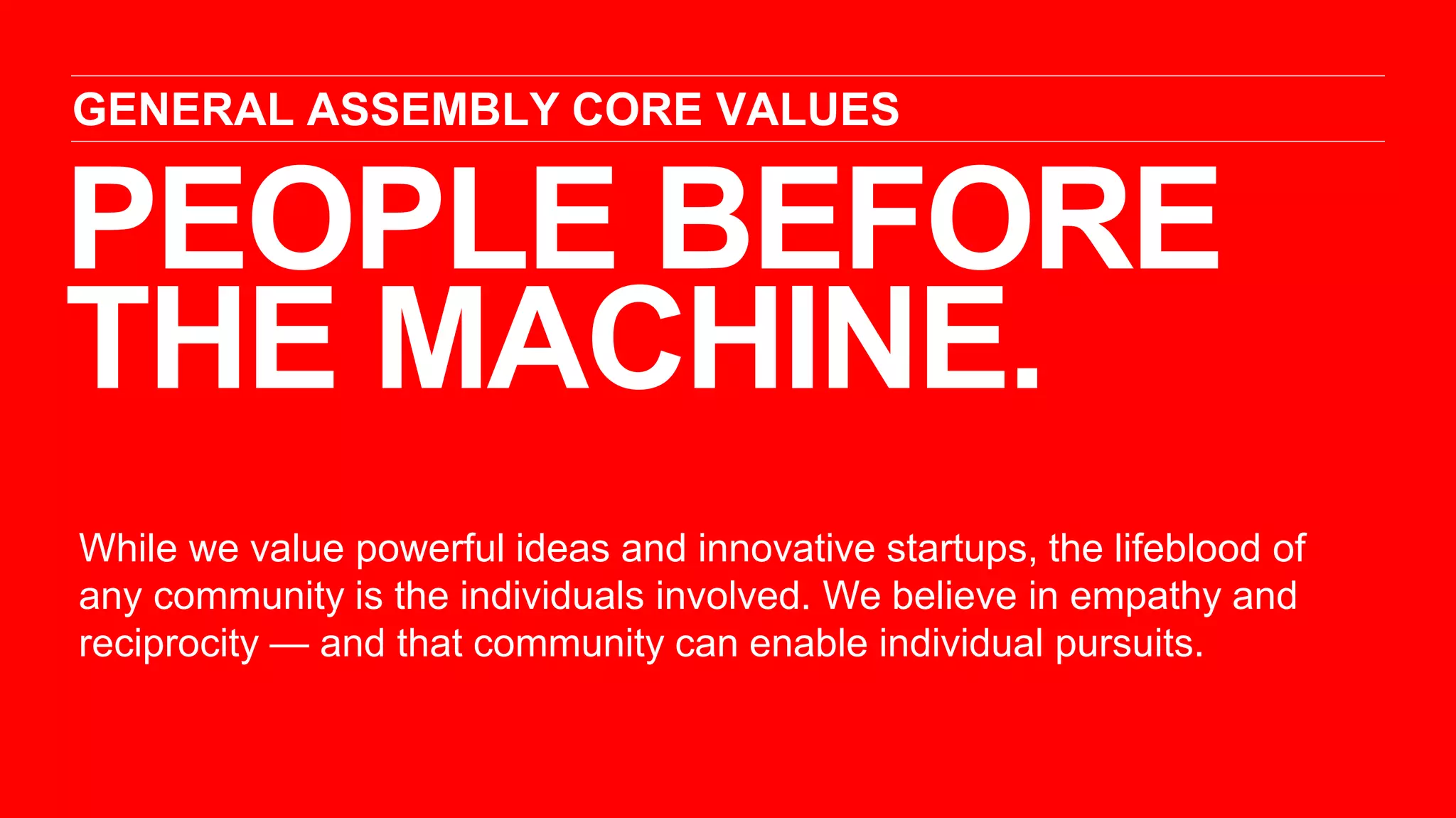 GENERAL ASSEMBLY CORE VALUES

PEOPLE BEFORE THE MACHINE.

While we value powerful ideas and innovative startups, the lifeblood of any community is the individuals involved. We believe in empathy and reciprocity — and that community can enable individual pursuits.